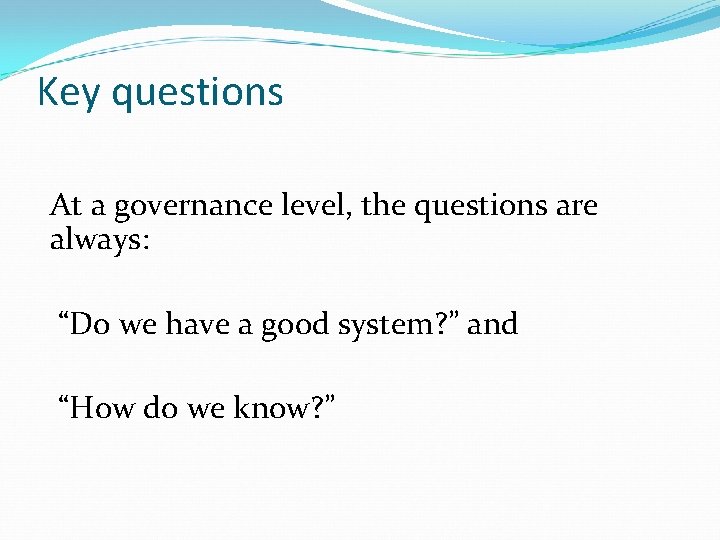 Key questions

At a governance level, the questions are always:

"Do we have a good system?" and

"How do we know?"